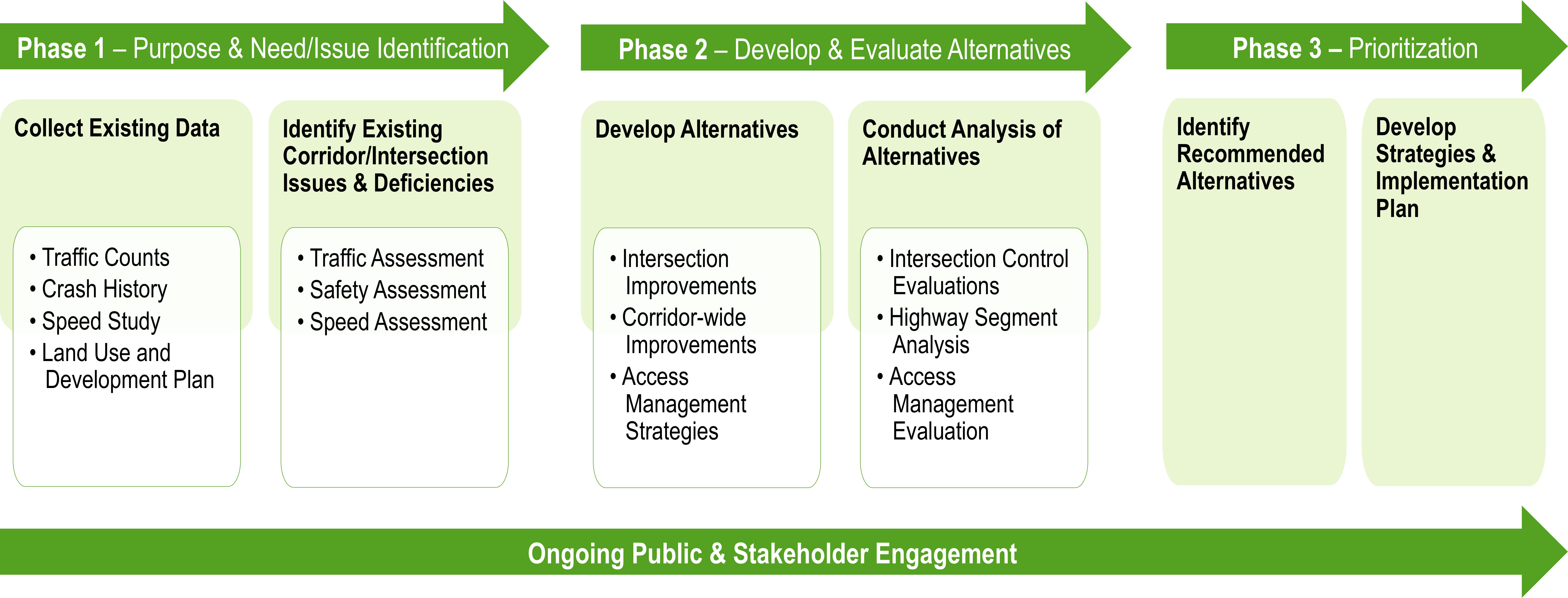 Phase 1 – Purpose & Need/Issue Identification

Collect Existing Data

• Traffic Counts
• Crash History
• Speed Study
• Land Use and Development Plan

Identify Existing Corridor/Intersection Issues & Deficiencies

• Traffic Assessment
• Safety Assessment
• Speed Assessment

Phase 2 – Develop & Evaluate Alternatives

Develop Alternatives

• Intersection Improvements
• Corridor-wide Improvements
• Access Management Strategies

Conduct Analysis of Alternatives

• Intersection Control Evaluations
• Highway Segment Analysis
• Access Management Evaluation

Phase 3 – Prioritization

Identify Recommended Alternatives

Develop Strategies & Implementation Plan

Ongoing Public & Stakeholder Engagement